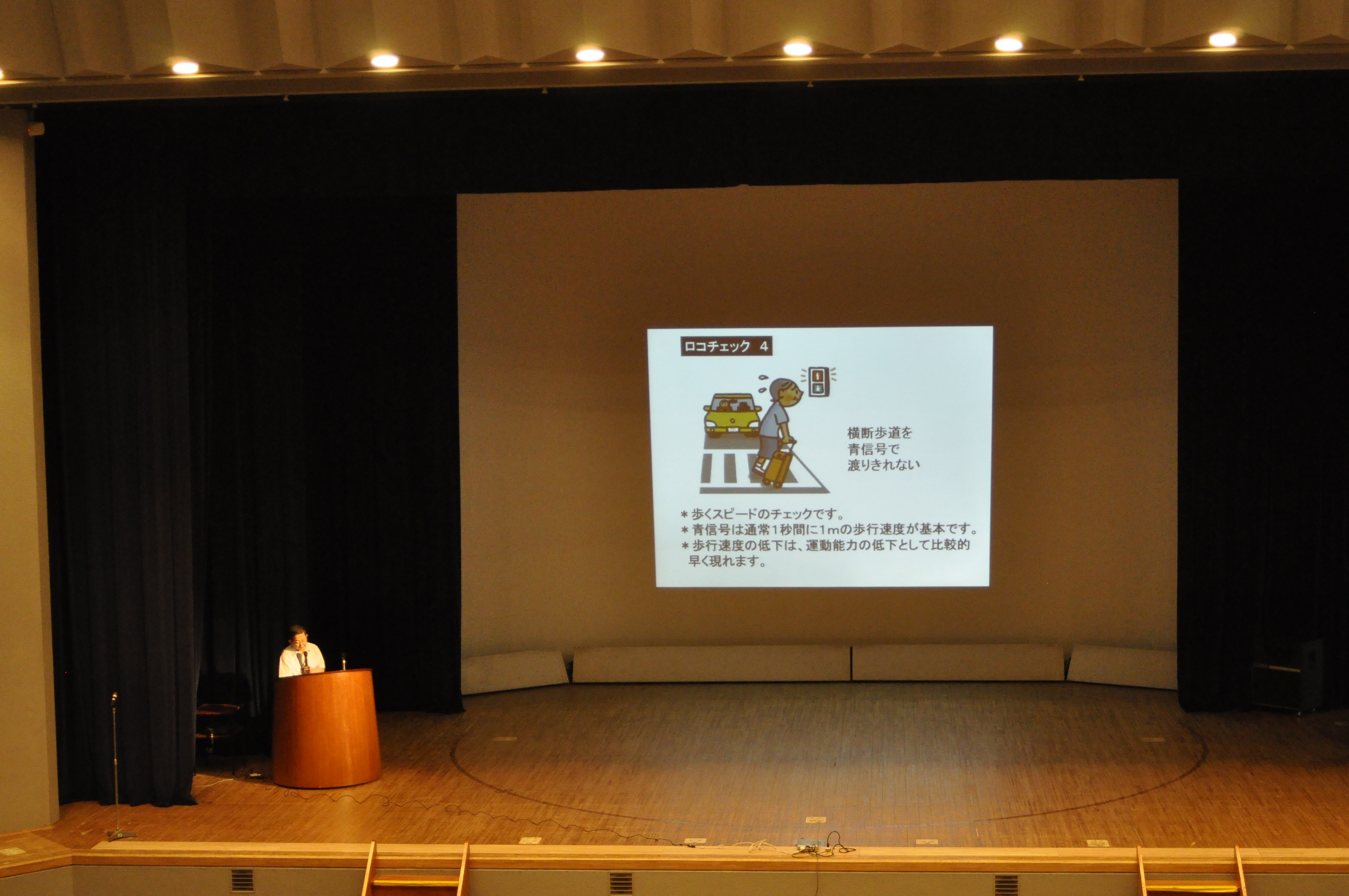 ロコチェック 4

横断歩道を
青信号で
渡りきれない

＊歩くスピードのチェックです。
＊青信号は通常1秒間に1mの歩行速度が基本です。
＊歩行速度の低下は、運動能力の低下として比較的早く現れます。